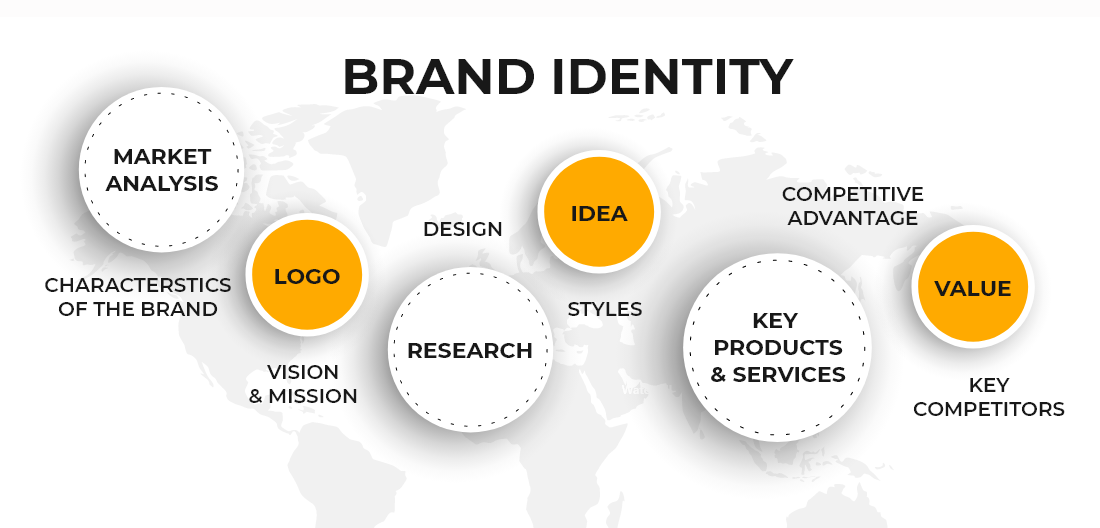 BRAND IDENTITY

MARKET ANALYSIS

CHARACTERSTICS OF THE BRAND

LOGO

VISION & MISSION

DESIGN

RESEARCH

IDEA

STYLES

COMPETITIVE ADVANTAGE

KEY PRODUCTS & SERVICES

VALUE

KEY COMPETITORS